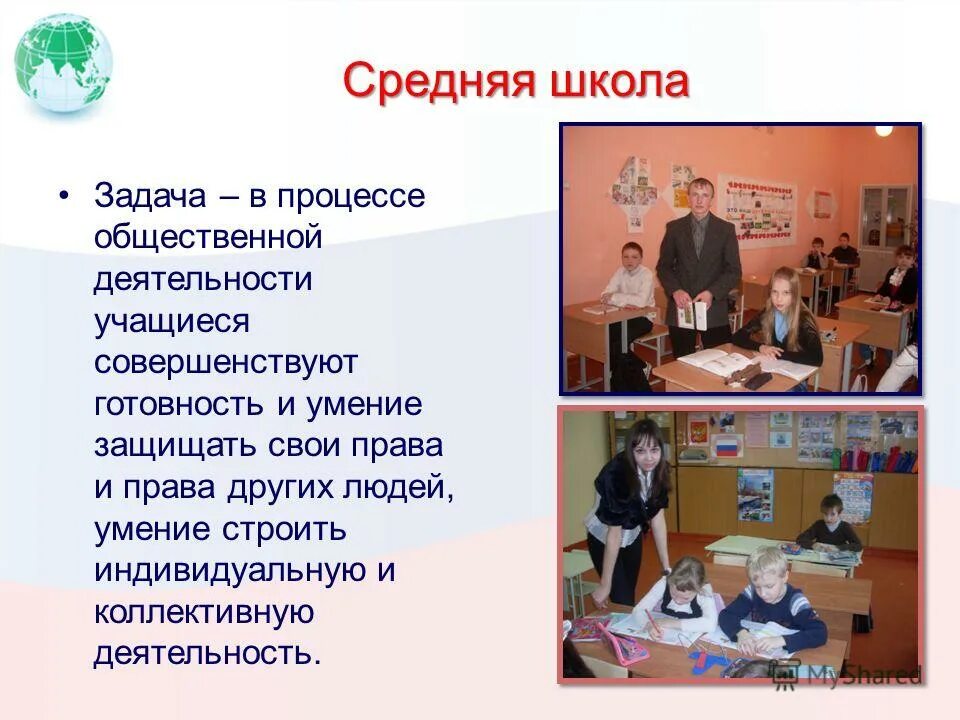 Средняя школа

• Задача – в процессе общественной деятельности учащиеся совершенствуют готовность и умение защищать свои права и права других людей, умение строить индивидуальную и коллективную деятельность.

MyShared